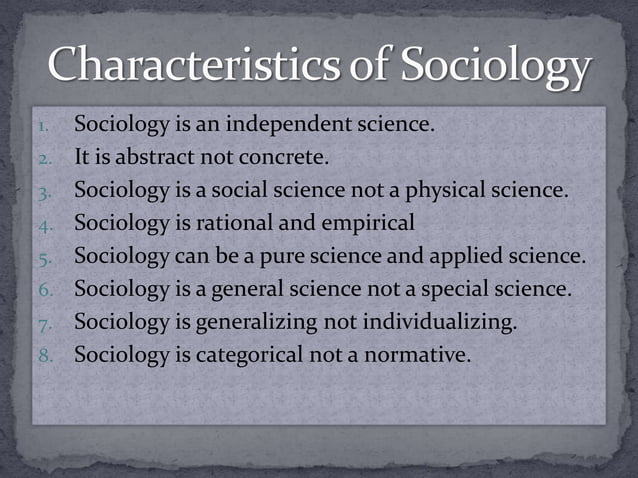 Characteristics of Sociology

1. Sociology is an independent science.
2. It is abstract not concrete.
3. Sociology is a social science not a physical science.
4. Sociology is rational and empirical
5. Sociology can be a pure science and applied science.
6. Sociology is a general science not a special science.
7. Sociology is generalizing not individualizing.
8. Sociology is categorical not a normative.